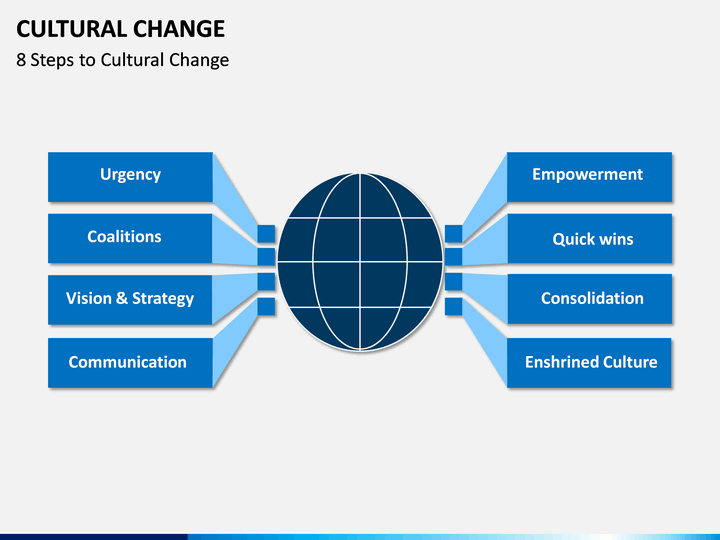 CULTURAL CHANGE

8 Steps to Cultural Change

Urgency

Coalitions

Vision & Strategy

Communication

Empowerment

Quick wins

Consolidation

Enshrined Culture